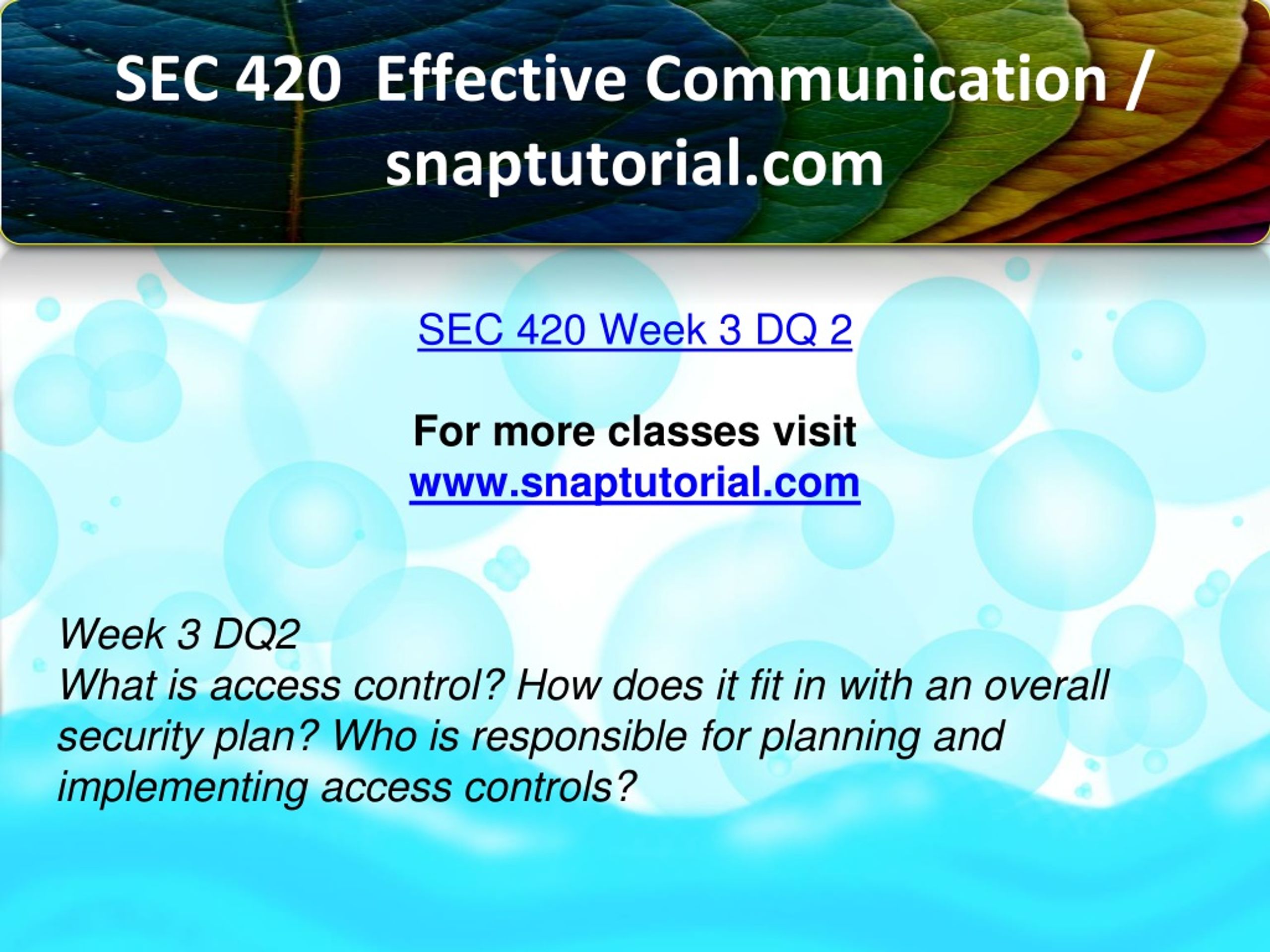 SEC 420 Effective Communication / snaptutorial.com

SEC 420 Week 3 DQ 2

For more classes visit
www.snaptutorial.com

Week 3 DQ2
What is access control? How does it fit in with an overall security plan? Who is responsible for planning and implementing access controls?